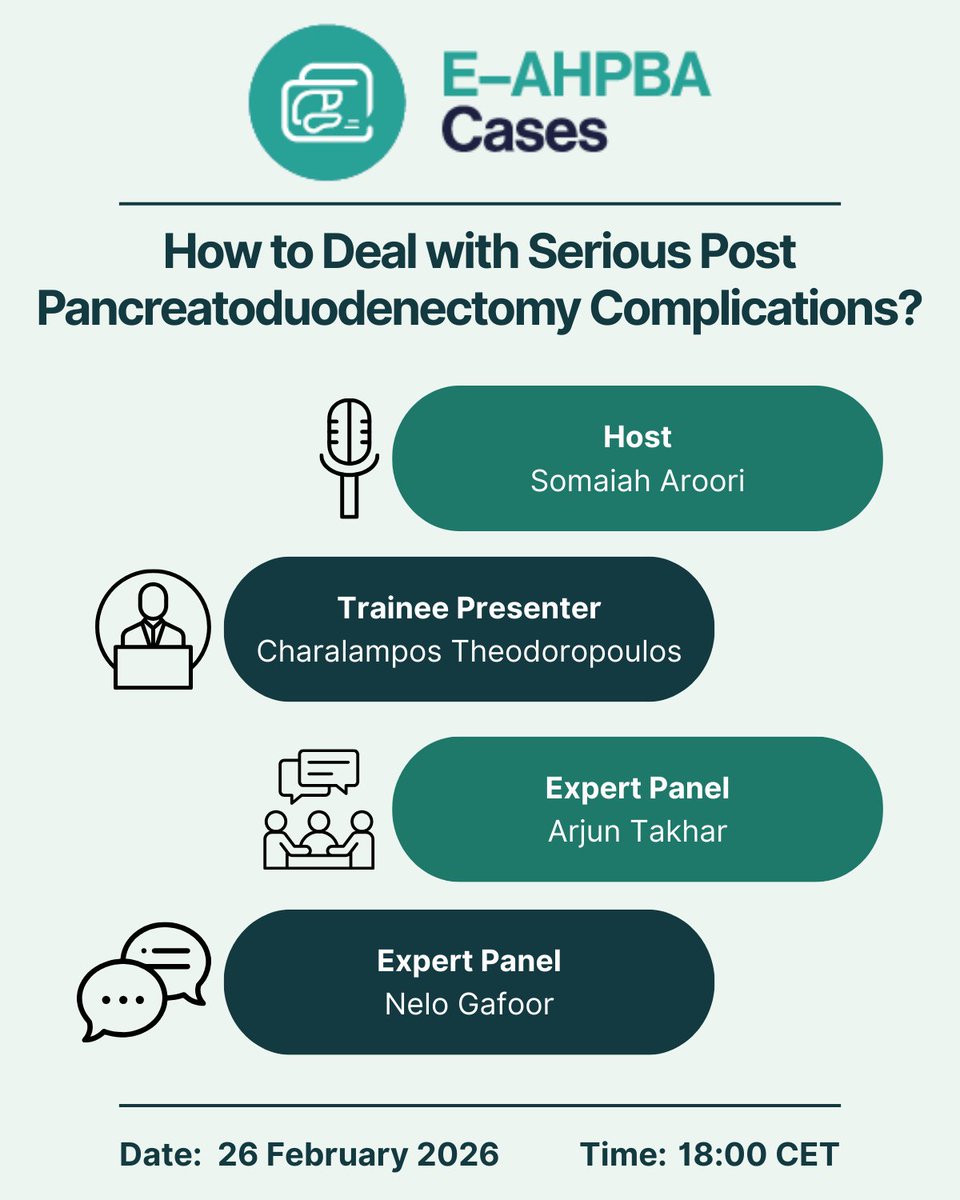 E–AHPBA
Cases

How to Deal with Serious Post Pancreatoduodenectomy Complications?

Host
Somaiah Aroori

Trainee Presenter
Charalampos Theodoropoulos

Expert Panel
Arjun Takhar

Expert Panel
Nelo Gafoor

Date: 26 February 2026

Time: 18:00 CET